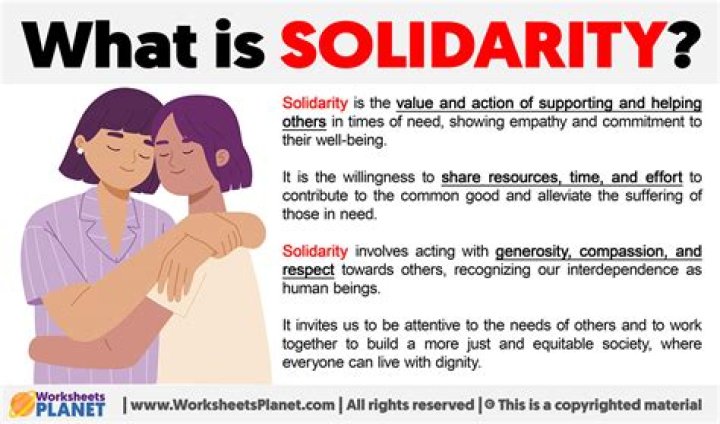 What is SOLIDARITY?

Solidarity is the value and action of supporting and helping others in times of need, showing empathy and commitment to their well-being.

It is the willingness to share resources, time, and effort to contribute to the common good and alleviate the suffering of those in need.

Solidarity involves acting with generosity, compassion, and respect towards others, recognizing our interdependence as human beings.

It invites us to be attentive to the needs of others and to work together to build a more just and equitable society, where everyone can live with dignity.

Worksheets PLANET | www.WorksheetsPlanet.com | All rights reserved | © This is a copyrighted material